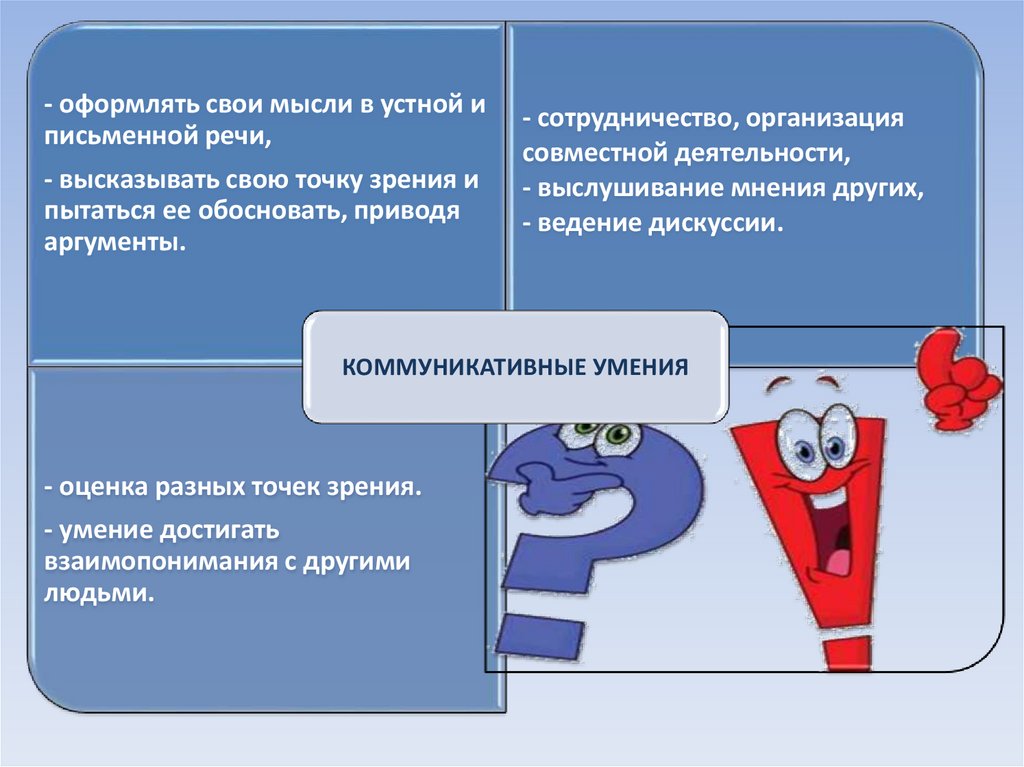 - оформлять свои мысли в устной и письменной речи,

- высказывать свою точку зрения и пытаться ее обосновать, приводя аргументы.

- сотрудничество, организация совместной деятельности,
- выслушивание мнения других,
- ведение дискуссии.

КОММУНИКАТИВНЫЕ УМЕНИЯ

- оценка разных точек зрения.

- умение достигать взаимопонимания с другими людьми.